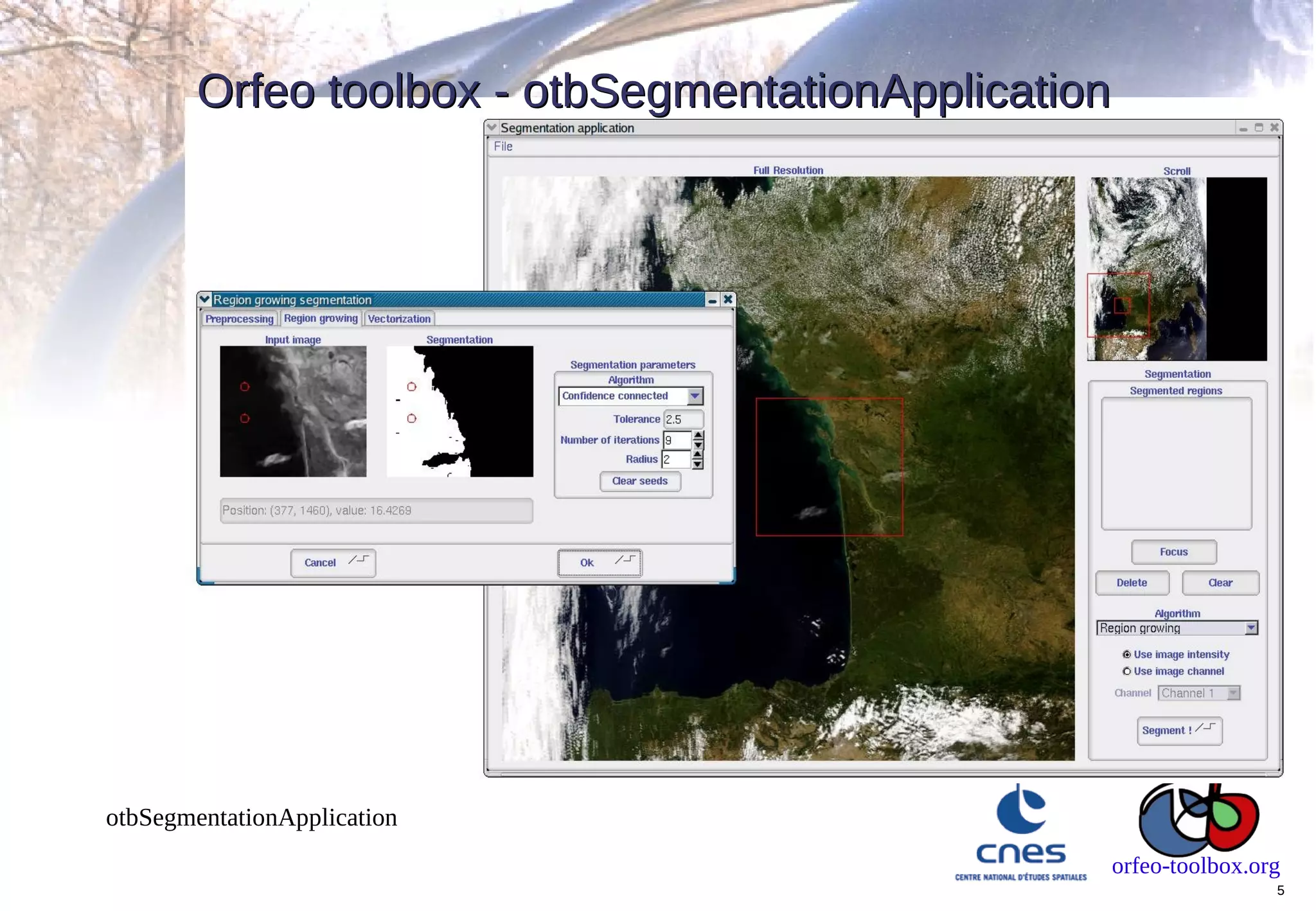 Orfeo toolbox - otbSegmentationApplication

Segmentation application

File

Full Resolution

Scroll

Segmentation

Segmented regions

Focus

Delete

Clear

Algorithm

Region growing

Use image intensity

Use image channel

Channel

Channel 1

Segment !

Region growing segmentation

Preprocessing

Region growing

Vectorization

Input image

Segmentation

Segmentation parameters

Algorithm

Confidence connected

Tolerance 2.5

Number of iterations 9

Radius 2

Clear seeds

Position: (377, 1460), value: 16.4269

Cancel

Ok

otbSegmentationApplication

cnes

CENTRE NATIONAL D'ÉTUDES SPATIALES

orfeo-toolbox.org

5